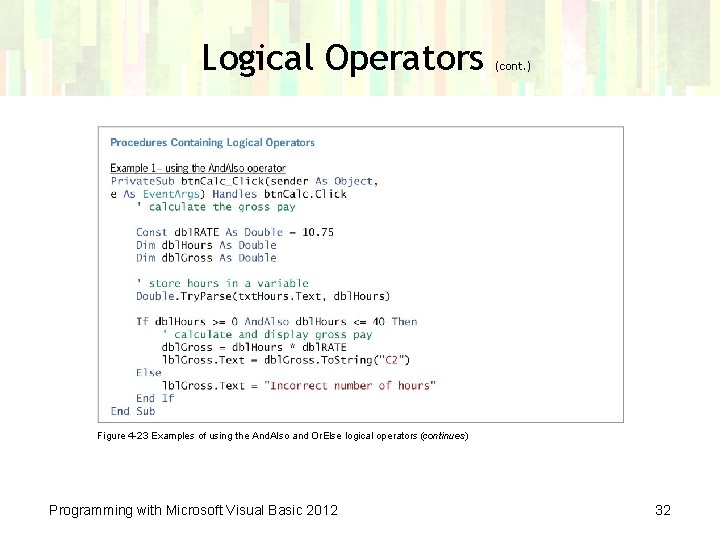 Logical Operators (cont.)

Procedures Containing Logical Operators

Example 1– using the AndAlso operator
PrivateSub btnCalc_Click(sender As Object,
e As EventArgs) Handles btnCalc.Click
    ' calculate the gross pay

    Const dblRATE As Double = 10.75
    Dim dblHours As Double
    Dim dblGross As Double

    ' store hours in a variable
    Double.TryParse(txtHours.Text, dblHours)

    If dblHours >= 0 AndAlso dblHours <= 40 Then
        ' calculate and display gross pay
        dblGross = dblHours * dblRATE
        lblGross.Text = dblGross.ToString("C2")
    Else
        lblGross.Text = "Incorrect number of hours"
    End If
End Sub

Figure 4-23 Examples of using the AndAlso and OrElse logical operators (continues)

Programming with Microsoft Visual Basic 2012

32